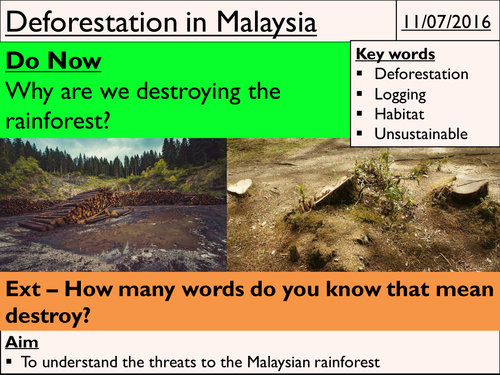 Deforestation in Malaysia

11/07/2016

Do Now
Why are we destroying the rainforest?

Key words
▪ Deforestation
▪ Logging
▪ Habitat
▪ Unsustainable

Ext – How many words do you know that mean destroy?

Aim
▪ To understand the threats to the Malaysian rainforest